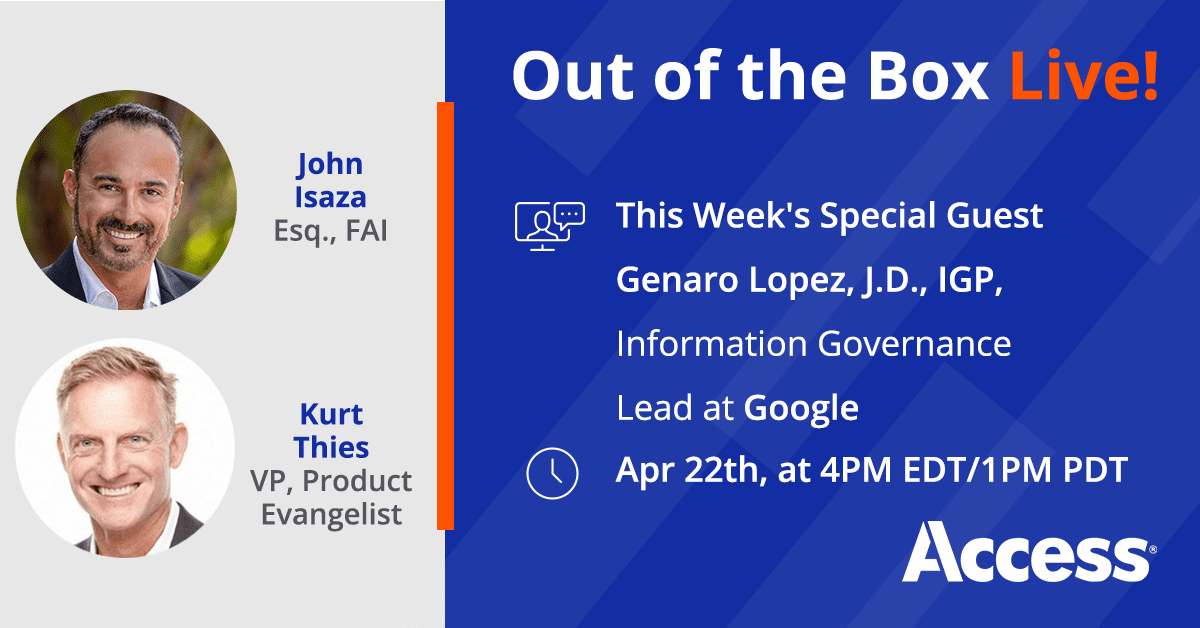 John Isaza
Esq., FAI

Kurt Thies
VP, Product Evangelist

Out of the Box Live!

This Week's Special Guest

Genaro Lopez, J.D., IGP,

Information Governance

Lead at Google

Apr 22th, at 4PM EDT/1PM PDT

Access®